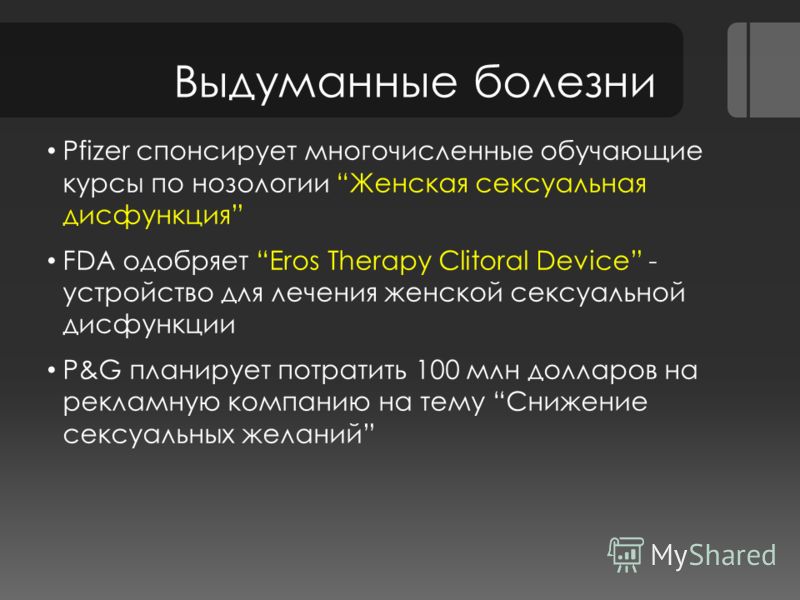 Выдуманные болезни

• Pfizer спонсирует многочисленные обучающие курсы по нозологии “Женская сексуальная дисфункция”

• FDA одобряет “Eros Therapy Clitoral Device” - устройство для лечения женской сексуальной дисфункции

• P&G планирует потратить 100 млн долларов на рекламную компанию на тему “Снижение сексуальных желаний”

MyShared